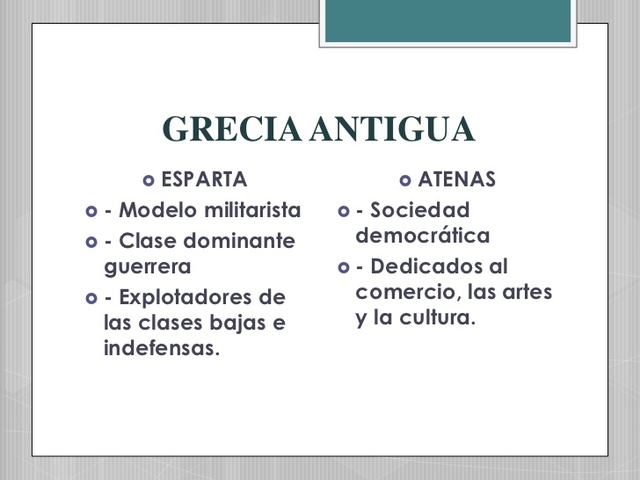 GRECIA ANTIGUA

ESPARTA

- Modelo militarista

- Clase dominante guerrera

- Explotadores de las clases bajas e indefensas.

ATENAS

- Sociedad democrática

- Dedicados al comercio, las artes y la cultura.